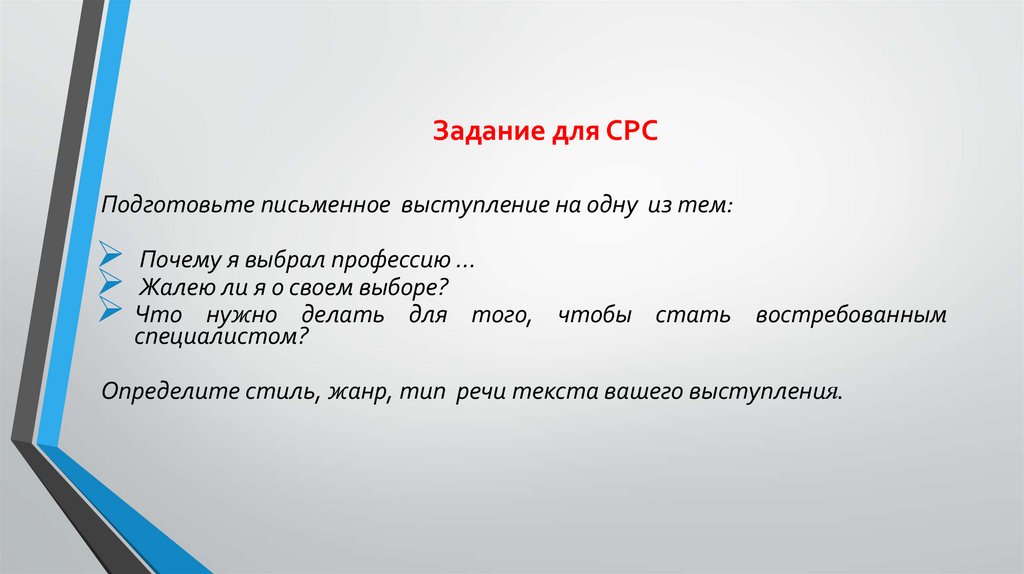 Задание для СРС

Подготовьте письменное выступление на одну из тем:

Почему я выбрал профессию …
Жалею ли я о своем выборе?
Что нужно делать для того, чтобы стать востребованным специалистом?

Определите стиль, жанр, тип речи текста вашего выступления.